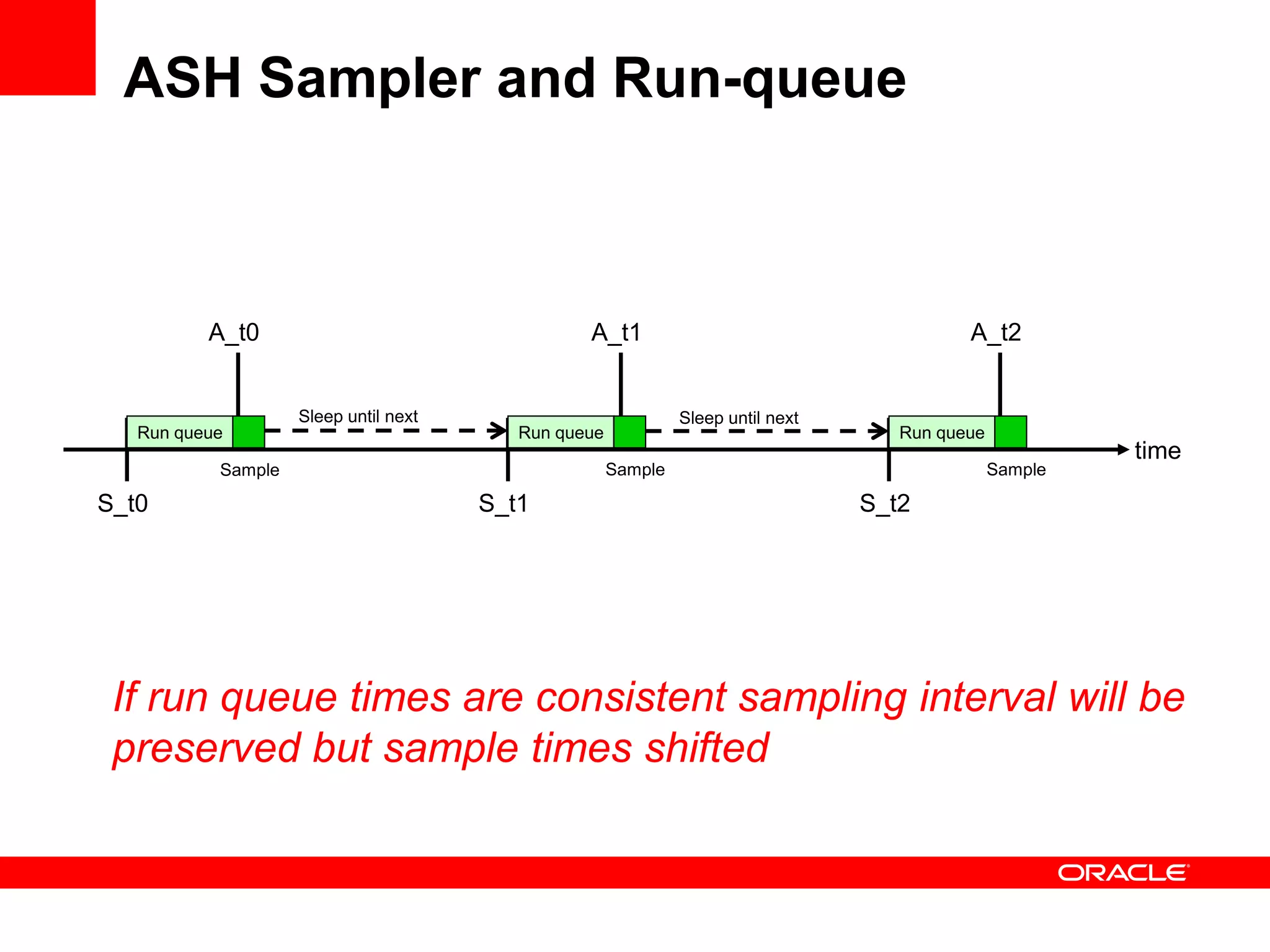 ASH Sampler and Run-queue

A_t0

A_t1

A_t2

Run queue

Sleep until next

Run queue

Sleep until next

Run queue

time

Sample

Sample

Sample

S_t0

S_t1

S_t2

If run queue times are consistent sampling interval will be preserved but sample times shifted

ORACLE